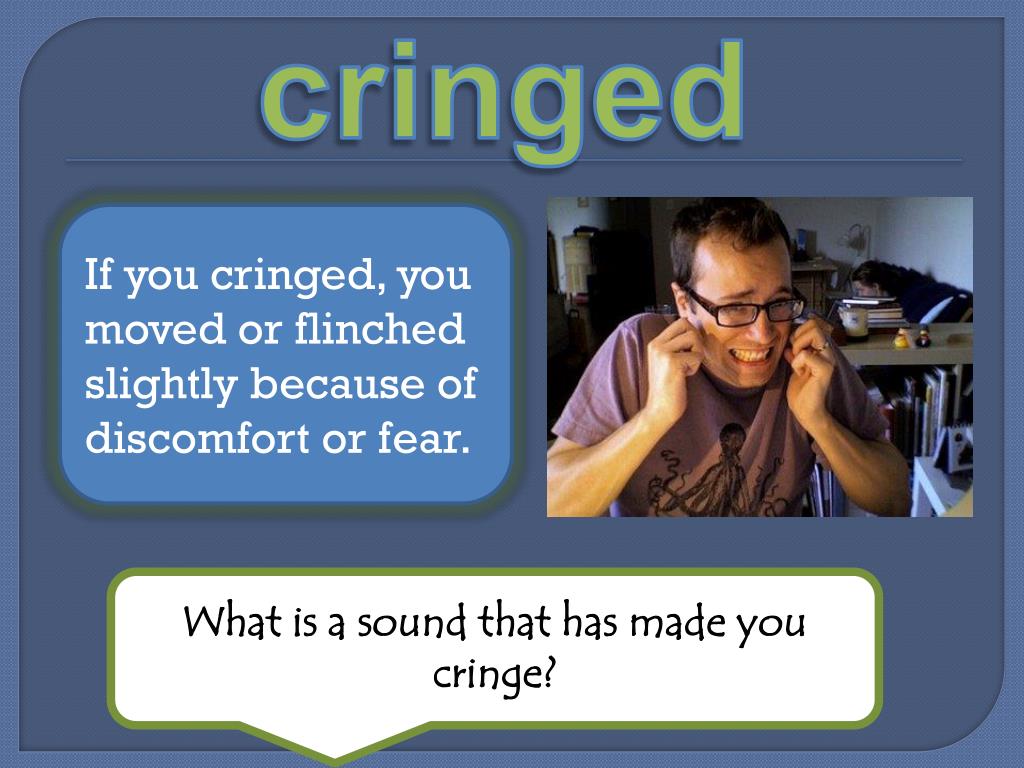 cringed

If you cringed, you moved or flinched slightly because of discomfort or fear.

What is a sound that has made you cringe?